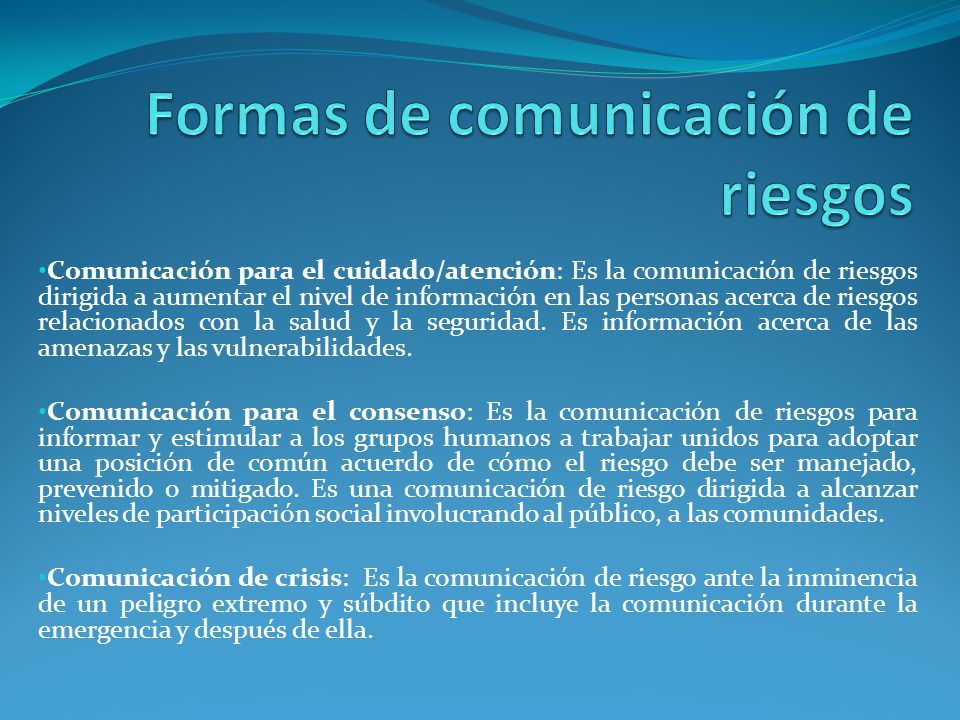 Formas de comunicación de riesgos

•Comunicación para el cuidado/atención: Es la comunicación de riesgos dirigida a aumentar el nivel de información en las personas acerca de riesgos relacionados con la salud y la seguridad. Es información acerca de las amenazas y las vulnerabilidades.

•Comunicación para el consenso: Es la comunicación de riesgos para informar y estimular a los grupos humanos a trabajar unidos para adoptar una posición de común acuerdo de cómo el riesgo debe ser manejado, prevenido o mitigado. Es una comunicación de riesgo dirigida a alcanzar niveles de participación social involucrando al público, a las comunidades.

•Comunicación de crisis: Es la comunicación de riesgo ante la inminencia de un peligro extremo y súbdito que incluye la comunicación durante la emergencia y después de ella.